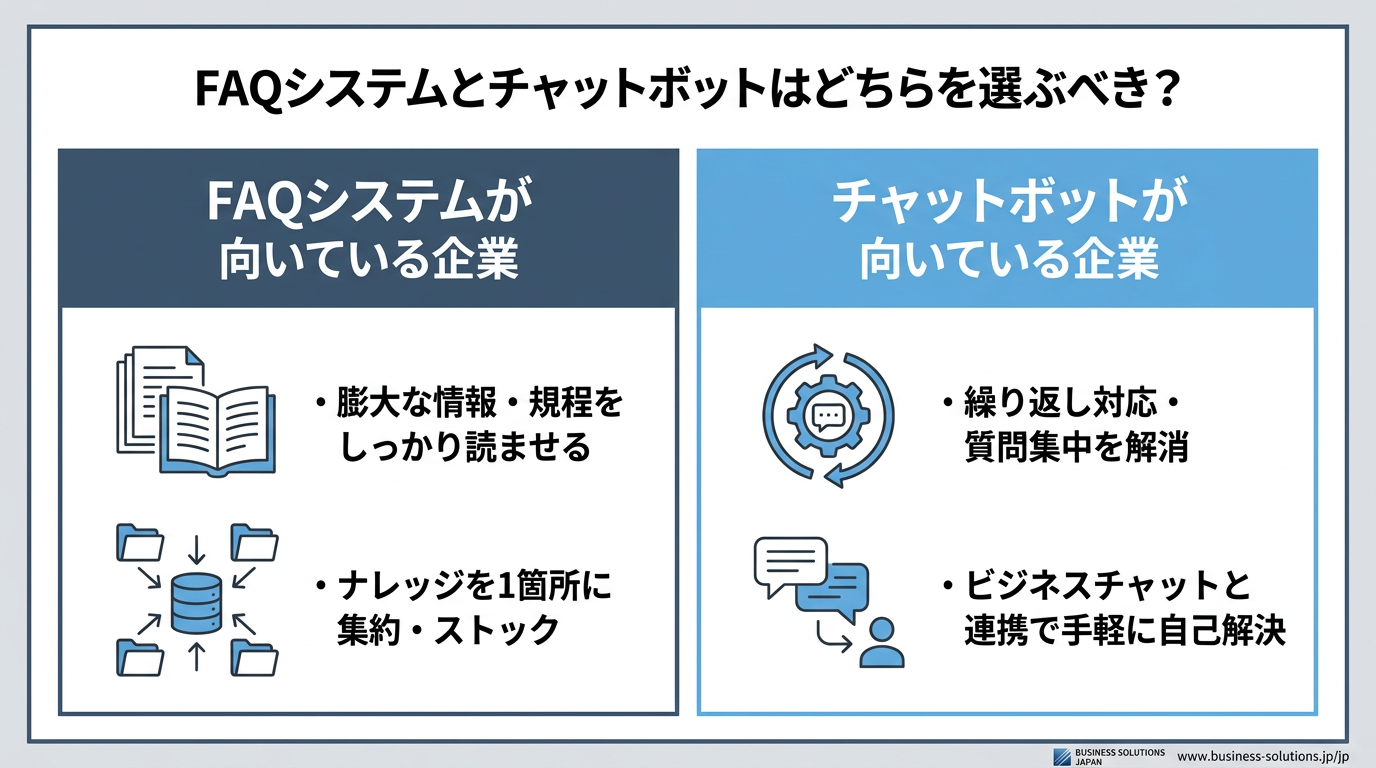 FAQシステムとチャットボットはどちらを選ぶべき？

FAQシステムが向いている企業

・膨大な情報・規程をしっかり読ませる

・ナレッジを1箇所に集約・ストック

チャットボットが向いている企業

・繰り返し対応・質問集中を解消

・ビジネスチャットと連携で手軽に自己解決

BUSINESS SOLUTIONS JAPAN www.business-solutions.jp/jp